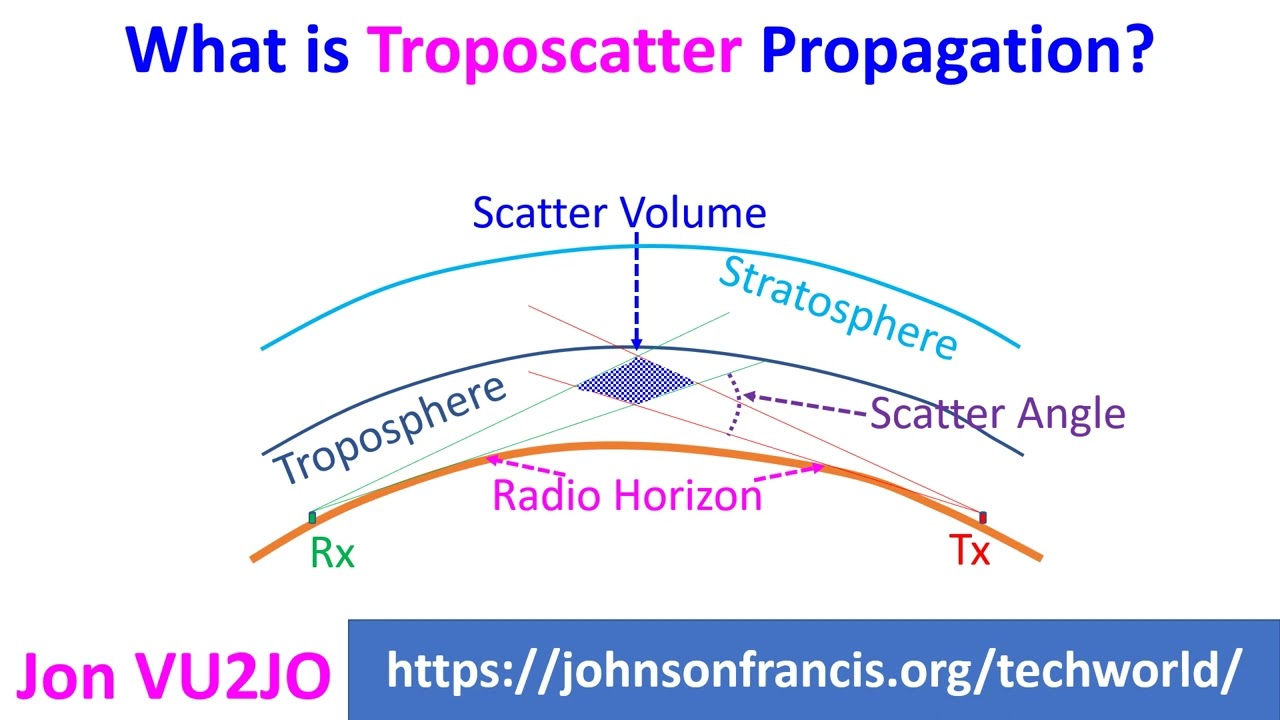 What is Troposcatter Propagation?

Scatter Volume

Stratosphere

Troposphere

Scatter Angle

Radio Horizon

Rx

Tx

Jon VU2JO

https://johnsonfrancis.org/techworld/